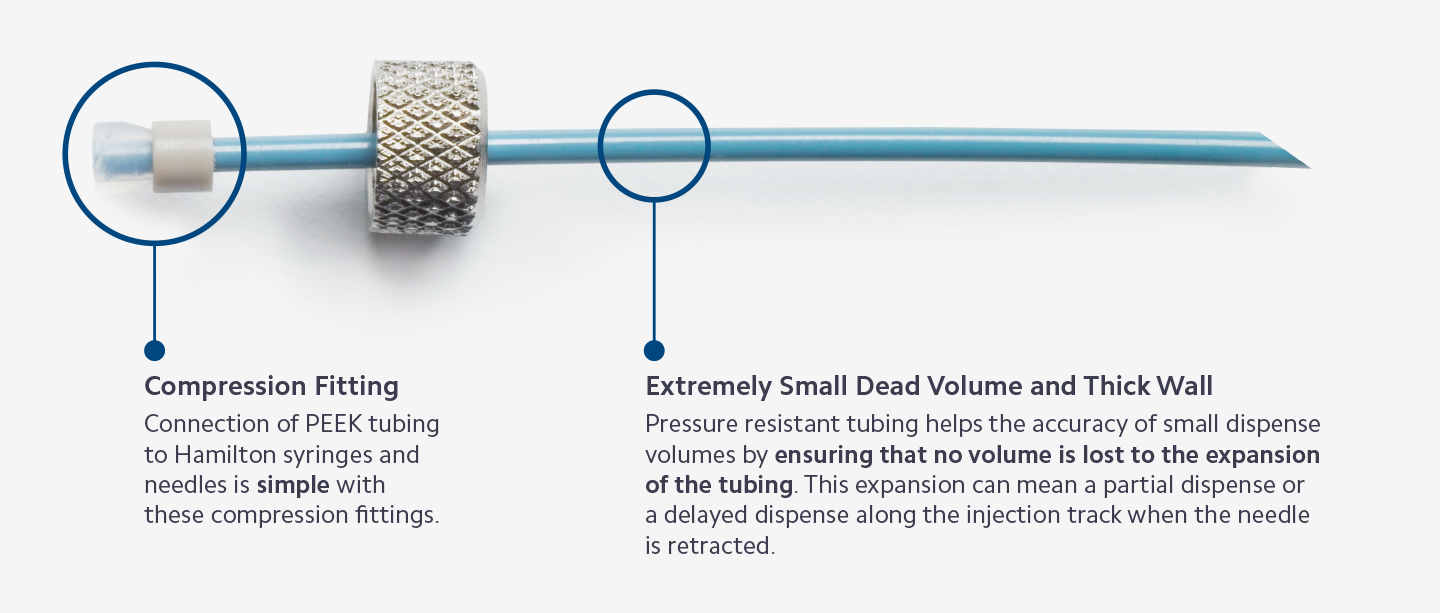 Compression Fitting

Connection of PEEK tubing to Hamilton syringes and needles is simple with these compression fittings.

Extremely Small Dead Volume and Thick Wall

Pressure resistant tubing helps the accuracy of small dispense volumes by ensuring that no volume is lost to the expansion of the tubing. This expansion can mean a partial dispense or a delayed dispense along the injection track when the needle is retracted.